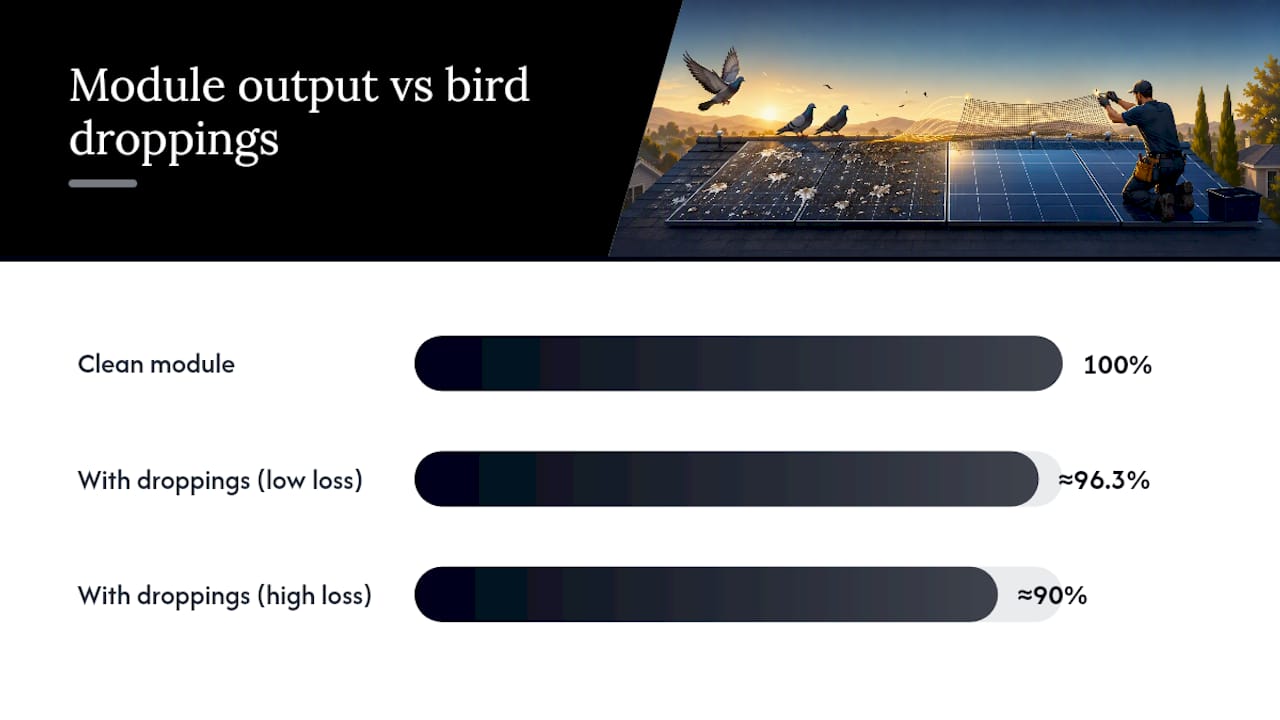 Module output vs bird droppings

Clean module

100%

With droppings (low loss)

≈96.3%

With droppings (high loss)

≈90%